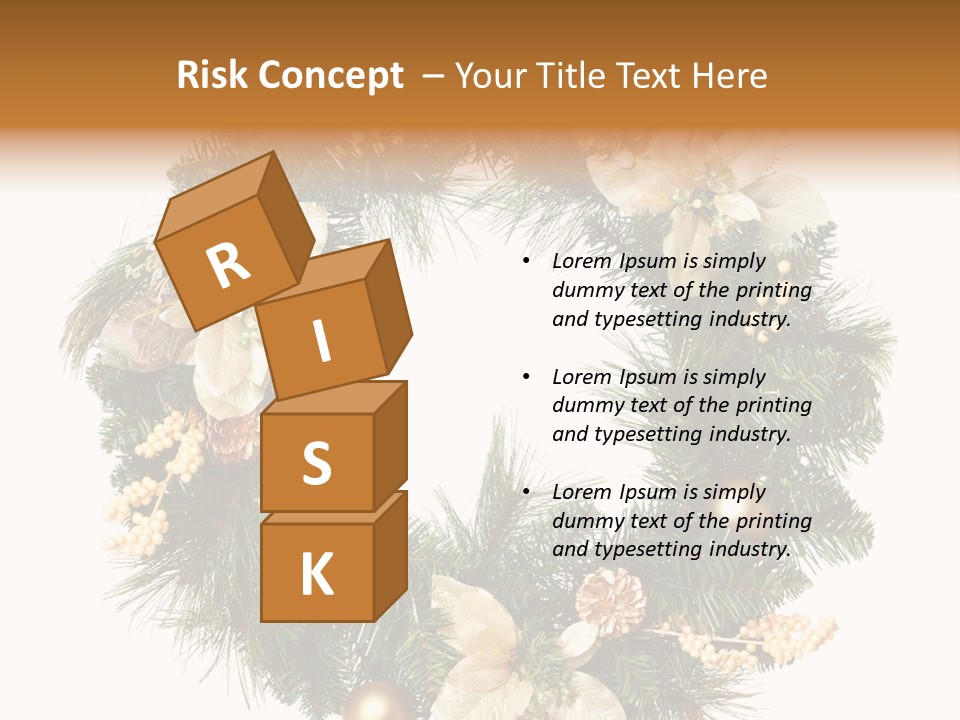 Risk Concept – Your Title Text Here

R
I
S
K

• Lorem Ipsum is simply dummy text of the printing and typesetting industry.

• Lorem Ipsum is simply dummy text of the printing and typesetting industry.

• Lorem Ipsum is simply dummy text of the printing and typesetting industry.